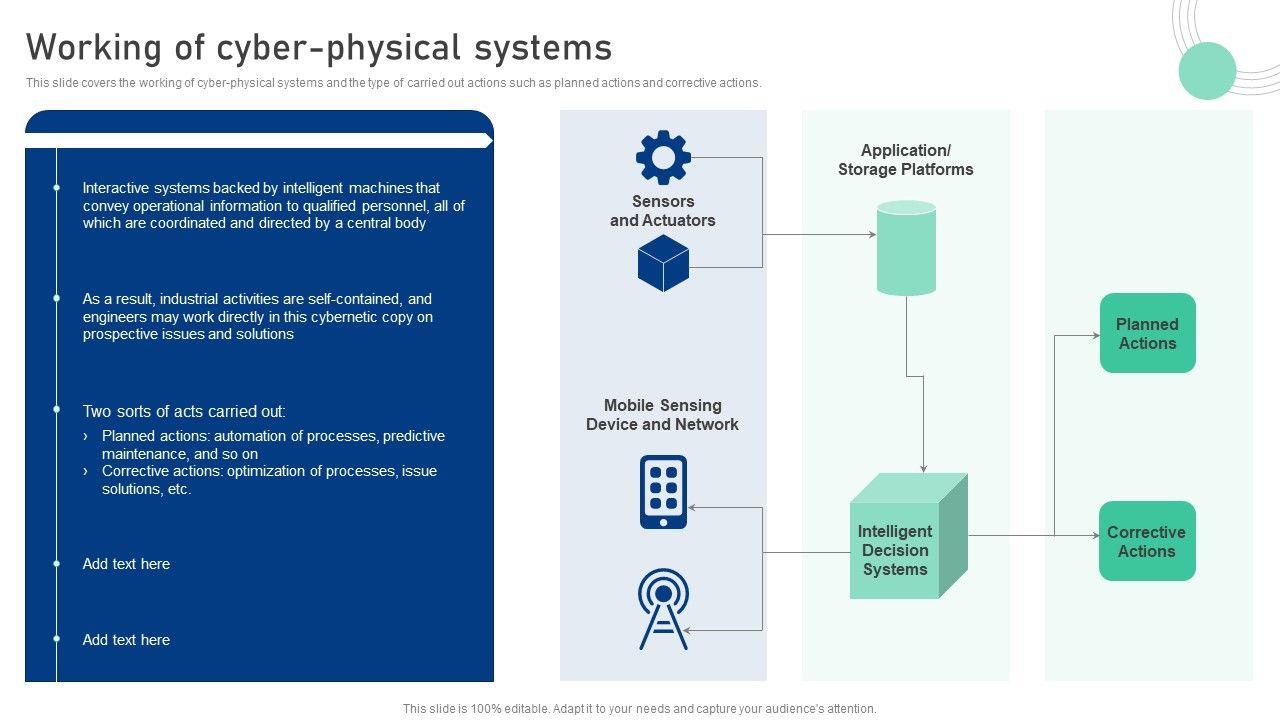 Working of cyber-physical systems

This slide covers the working of cyber-physical systems and the type of carried out actions such as planned actions and corrective actions.

Interactive systems backed by intelligent machines that convey operational information to qualified personnel, all of which are coordinated and directed by a central body

As a result, industrial activities are self-contained, and engineers may work directly in this cybernetic copy on prospective issues and solutions

Two sorts of acts carried out:
› Planned actions: automation of processes, predictive maintenance, and so on
› Corrective actions: optimization of processes, issue solutions, etc.

Add text here

Add text here

Sensors and Actuators

Mobile Sensing Device and Network

Application/ Storage Platforms

Intelligent Decision Systems

Planned Actions

Corrective Actions

This slide is 100% editable. Adapt it to your needs and capture your audience's attention.